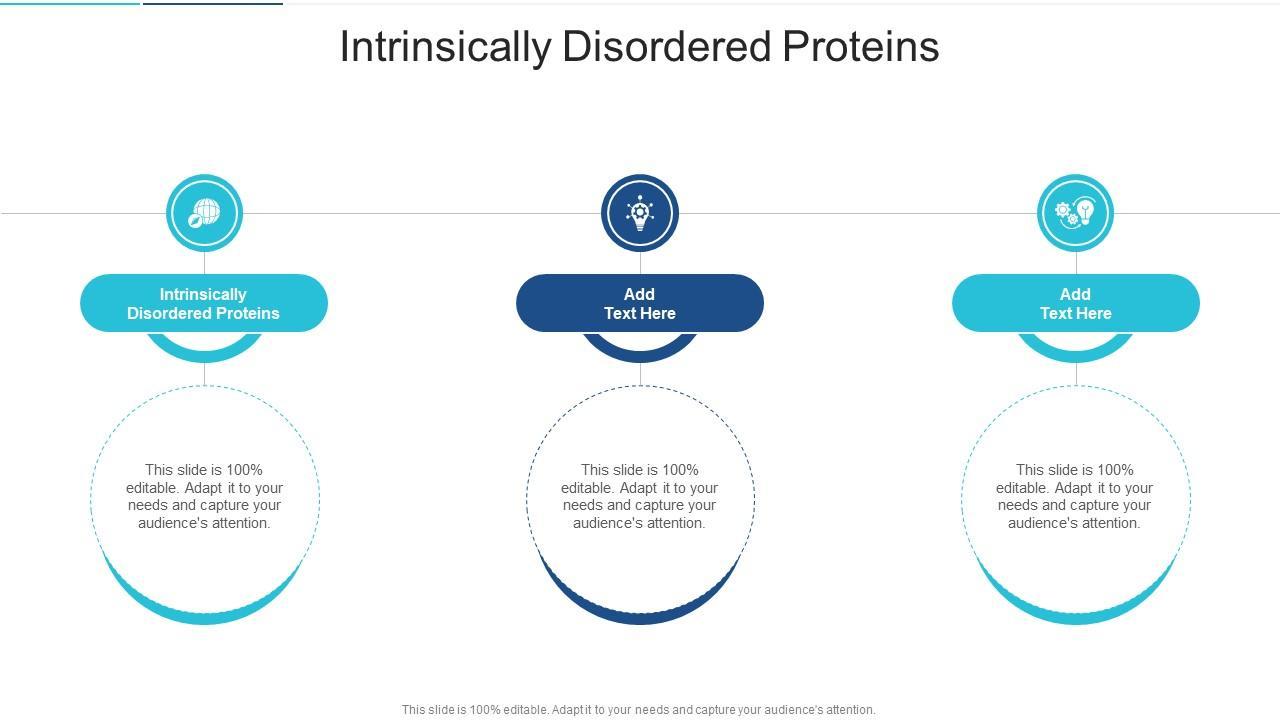 Intrinsically Disordered Proteins

Intrinsically Disordered Proteins

This slide is 100% editable. Adapt it to your needs and capture your audience's attention.

Add Text Here

This slide is 100% editable. Adapt it to your needs and capture your audience's attention.

Add Text Here

This slide is 100% editable. Adapt it to your needs and capture your audience's attention.

This slide is 100% editable. Adapt it to your needs and capture your audience's attention.